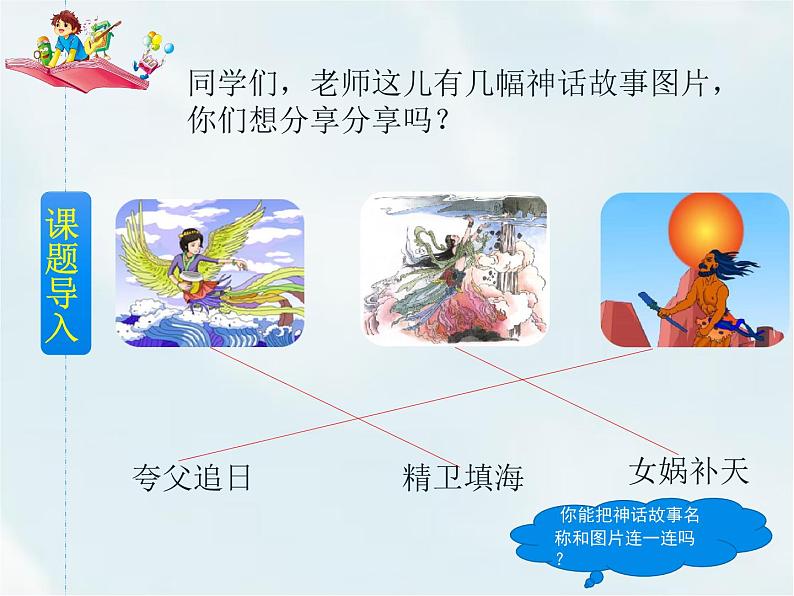 同学们，老师这儿有几幅神话故事图片，你们想分享分享吗？

课题导入

夸父追日

精卫填海

女娲补天

你能把神话故事名称和图片连一连吗？